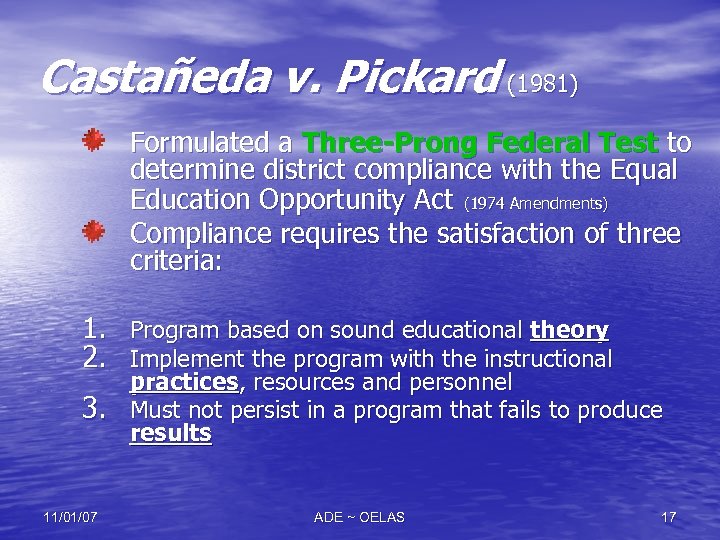 Castañeda v. Pickard (1981)

Formulated a Three-Prong Federal Test to determine district compliance with the Equal Education Opportunity Act (1974 Amendments)

Compliance requires the satisfaction of three criteria:

1. Program based on sound educational theory
2. Implement the program with the instructional practices, resources and personnel
3. Must not persist in a program that fails to produce results

11/01/07 ADE ~ OELAS 17